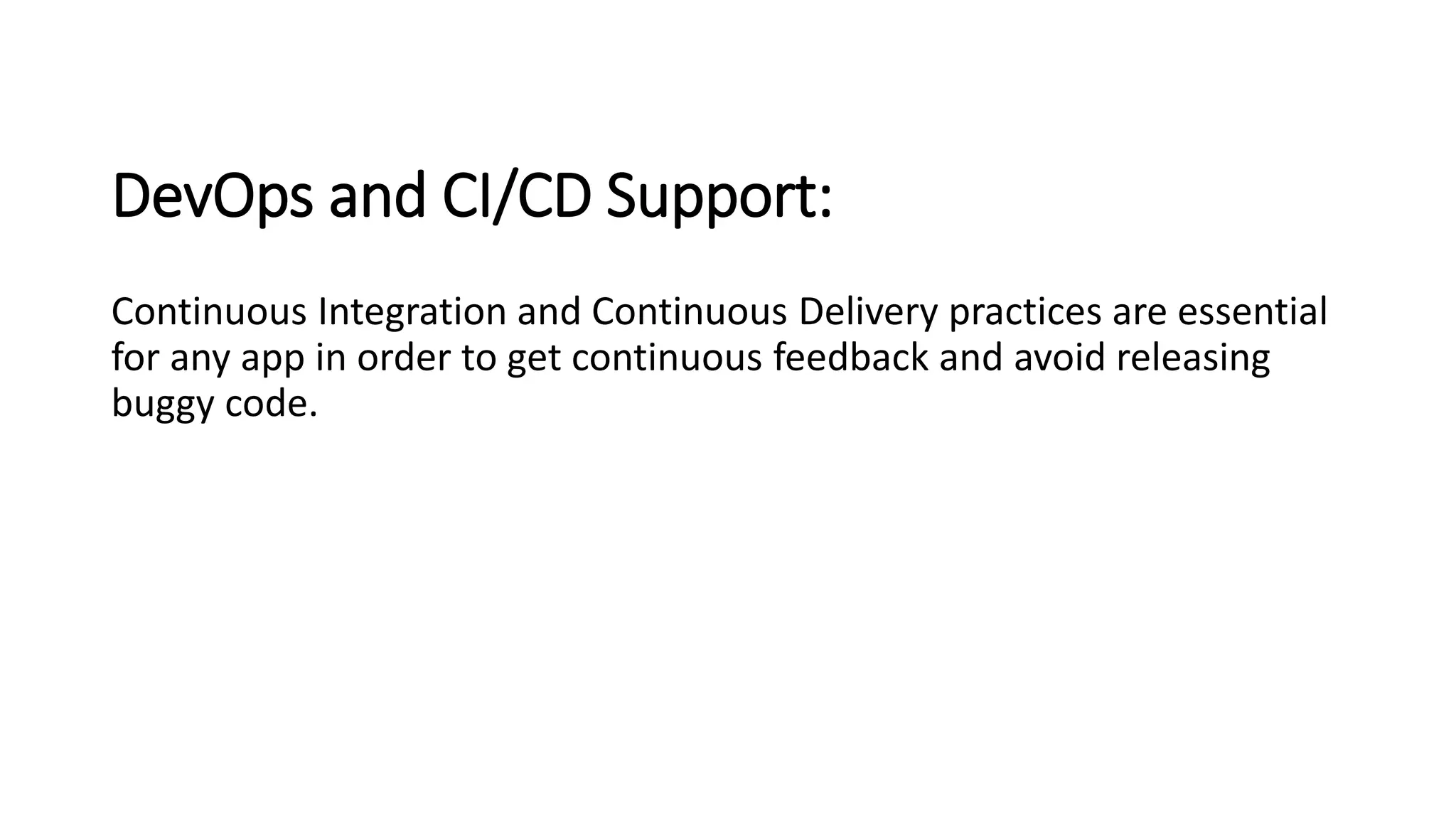 DevOps and CI/CD Support:

Continuous Integration and Continuous Delivery practices are essential for any app in order to get continuous feedback and avoid releasing buggy code.